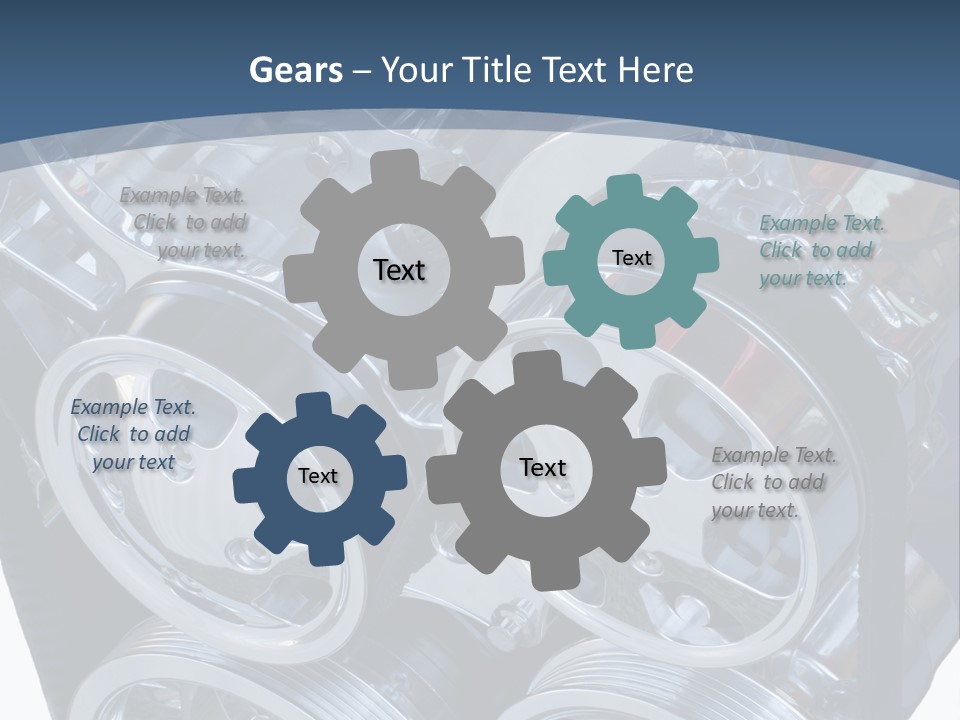 Gears – Your Title Text Here

Example Text. Click to add your text.

Text

Text

Example Text. Click to add your text.

Example Text. Click to add your text

Text

Text

Example Text. Click to add your text.